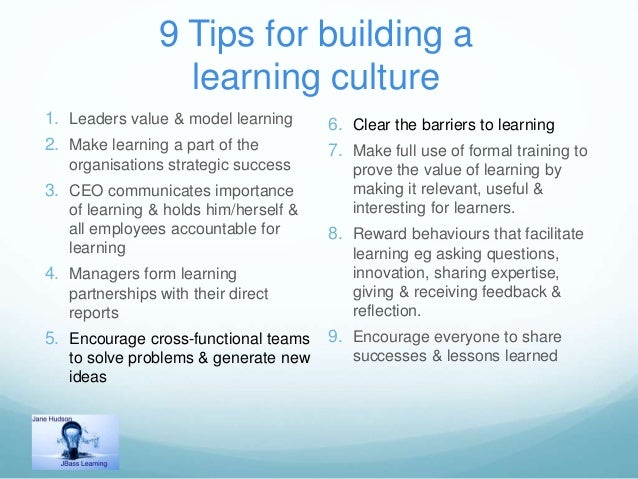 9 Tips for building a learning culture

1. Leaders value & model learning
2. Make learning a part of the organisations strategic success
3. CEO communicates importance of learning & holds him/herself & all employees accountable for learning
4. Managers form learning partnerships with their direct reports
5. Encourage cross-functional teams to solve problems & generate new ideas

6. Clear the barriers to learning
7. Make full use of formal training to prove the value of learning by making it relevant, useful & interesting for learners.
8. Reward behaviours that facilitate learning eg asking questions, innovation, sharing expertise, giving & receiving feedback & reflection.
9. Encourage everyone to share successes & lessons learned

Jane Hudson
JBass Learning